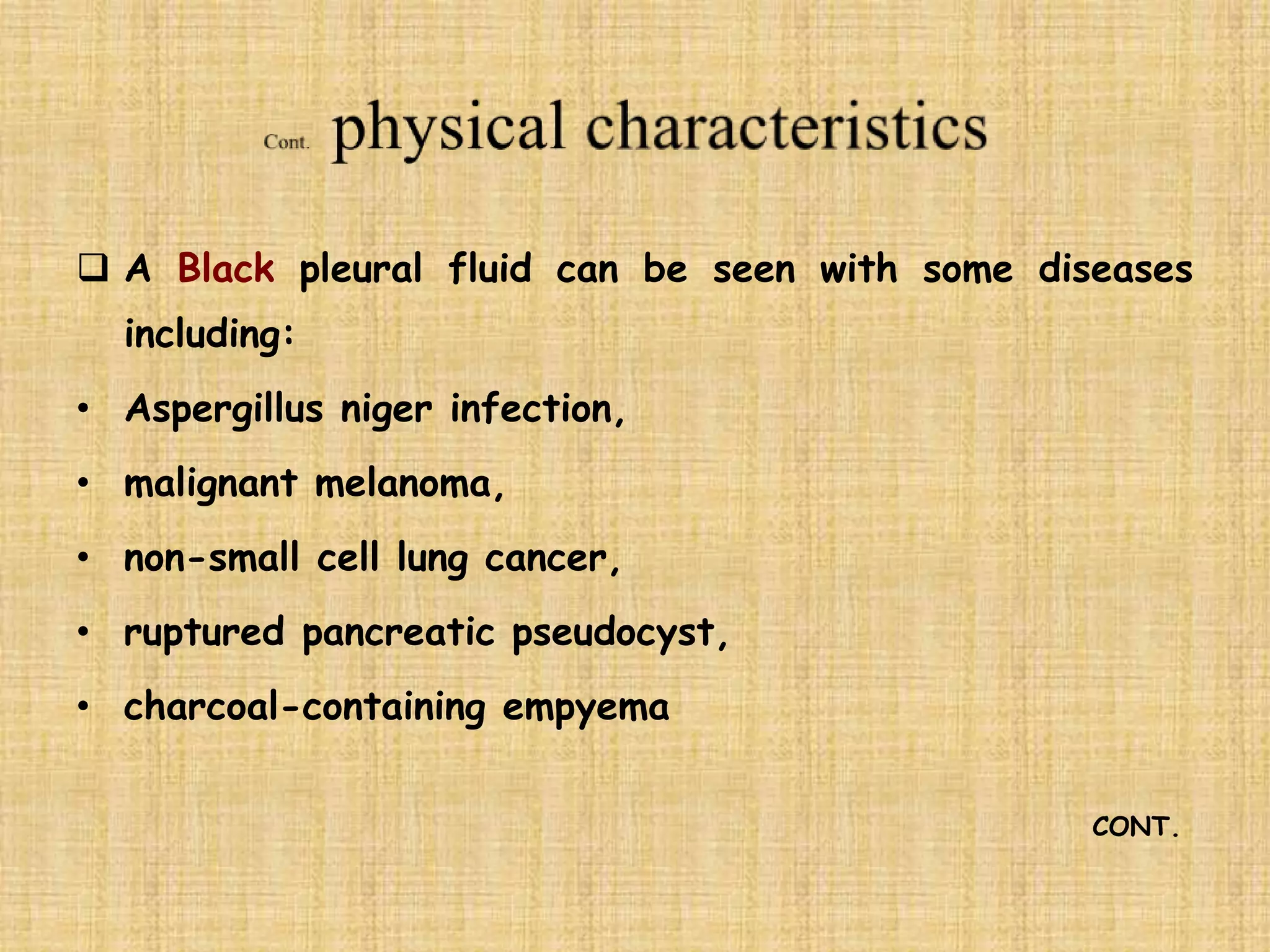 Cont. physical characteristics

❑ A Black pleural fluid can be seen with some diseases including:

• Aspergillus niger infection,
• malignant melanoma,
• non-small cell lung cancer,
• ruptured pancreatic pseudocyst,
• charcoal-containing empyema

CONT.